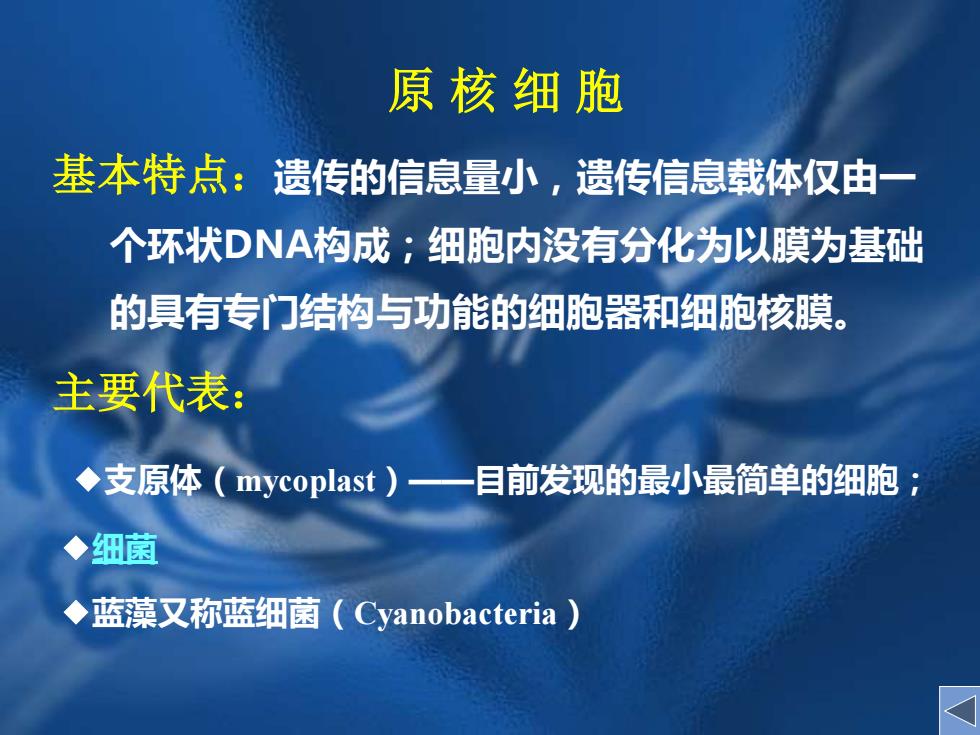 原 核 细 胞

基本特点：遗传的信息量小，遗传信息载体仅由一个环状DNA构成；细胞内没有分化为以膜为基础的具有专门结构与功能的细胞器和细胞核膜。

主要代表：

◆支原体（mycoplast）——目前发现的最小最简单的细胞；

◆细菌

◆蓝藻又称蓝细菌（Cyanobacteria）